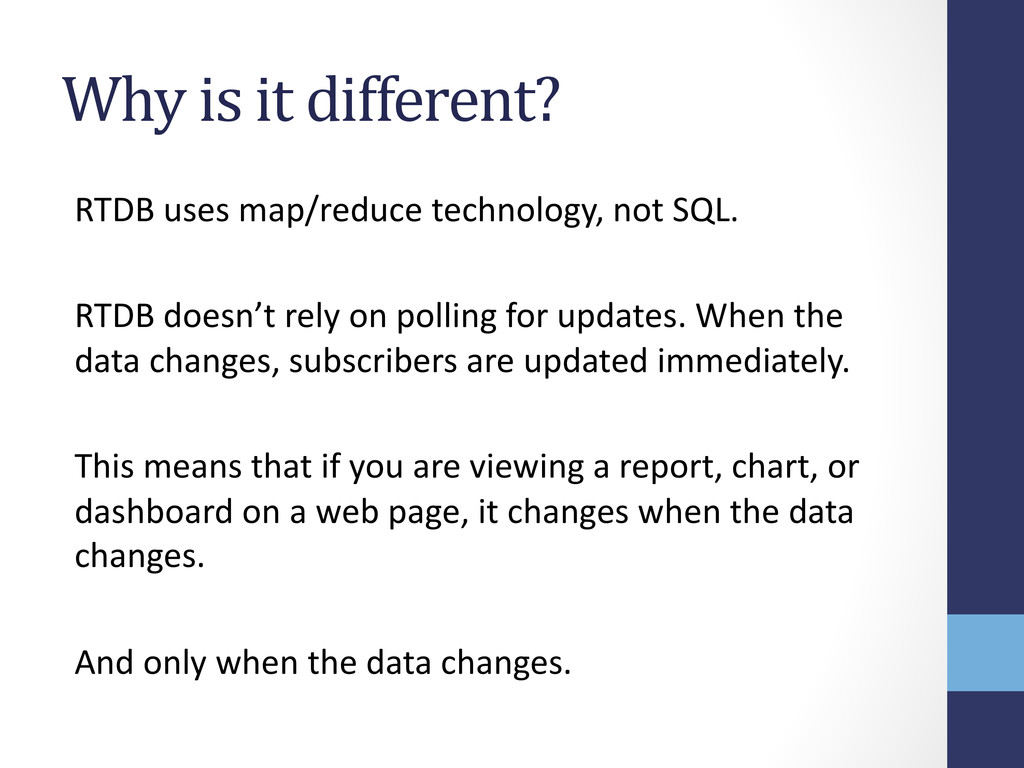 Why is it different?

RTDB uses map/reduce technology, not SQL.

RTDB doesn’t rely on polling for updates. When the data changes, subscribers are updated immediately.

This means that if you are viewing a report, chart, or dashboard on a web page, it changes when the data changes.

And only when the data changes.